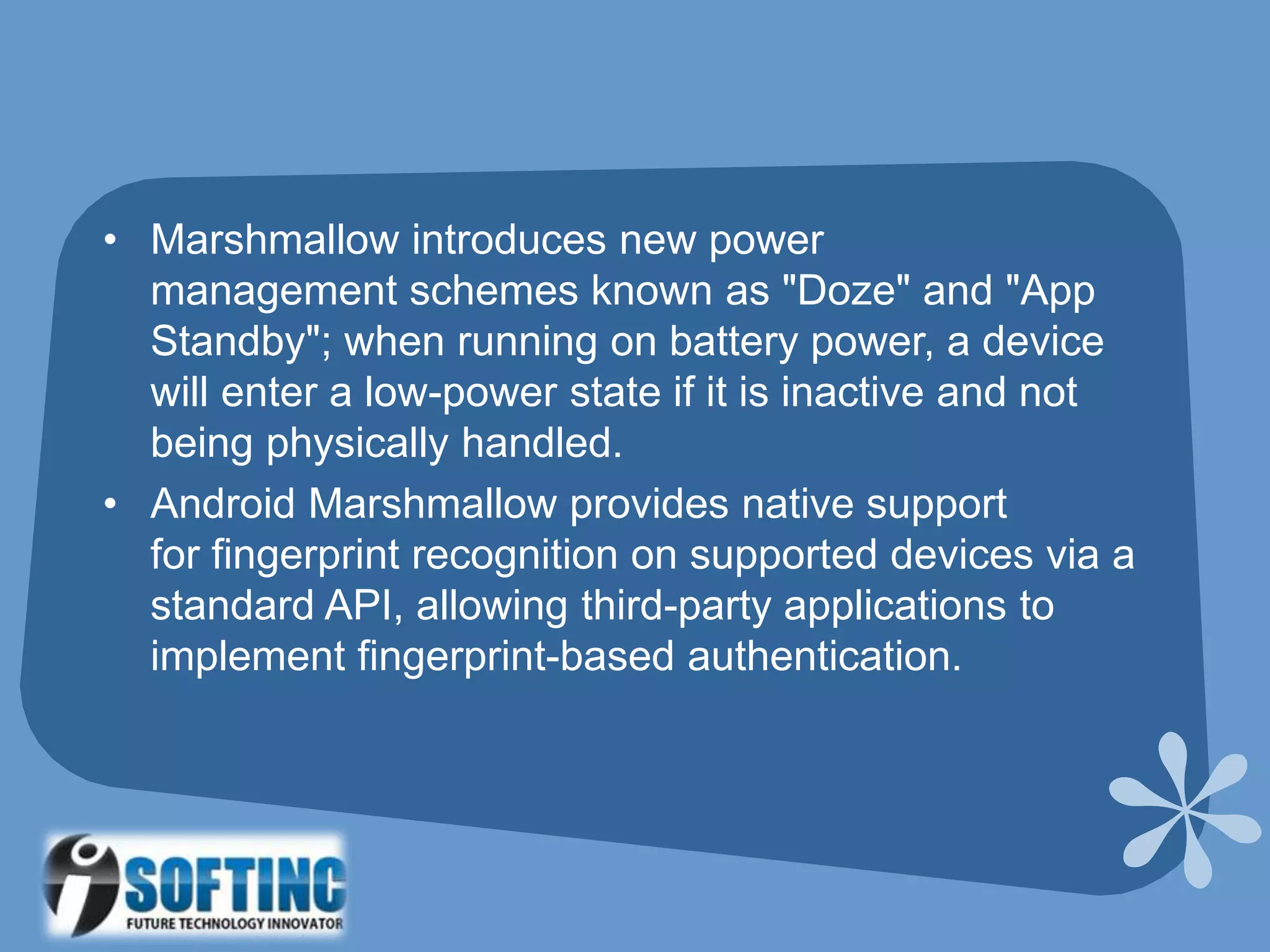 • Marshmallow introduces new power management schemes known as "Doze" and "App Standby"; when running on battery power, a device will enter a low-power state if it is inactive and not being physically handled.
• Android Marshmallow provides native support for fingerprint recognition on supported devices via a standard API, allowing third-party applications to implement fingerprint-based authentication.

iSOFTINC
FUTURE TECHNOLOGY INNOVATOR